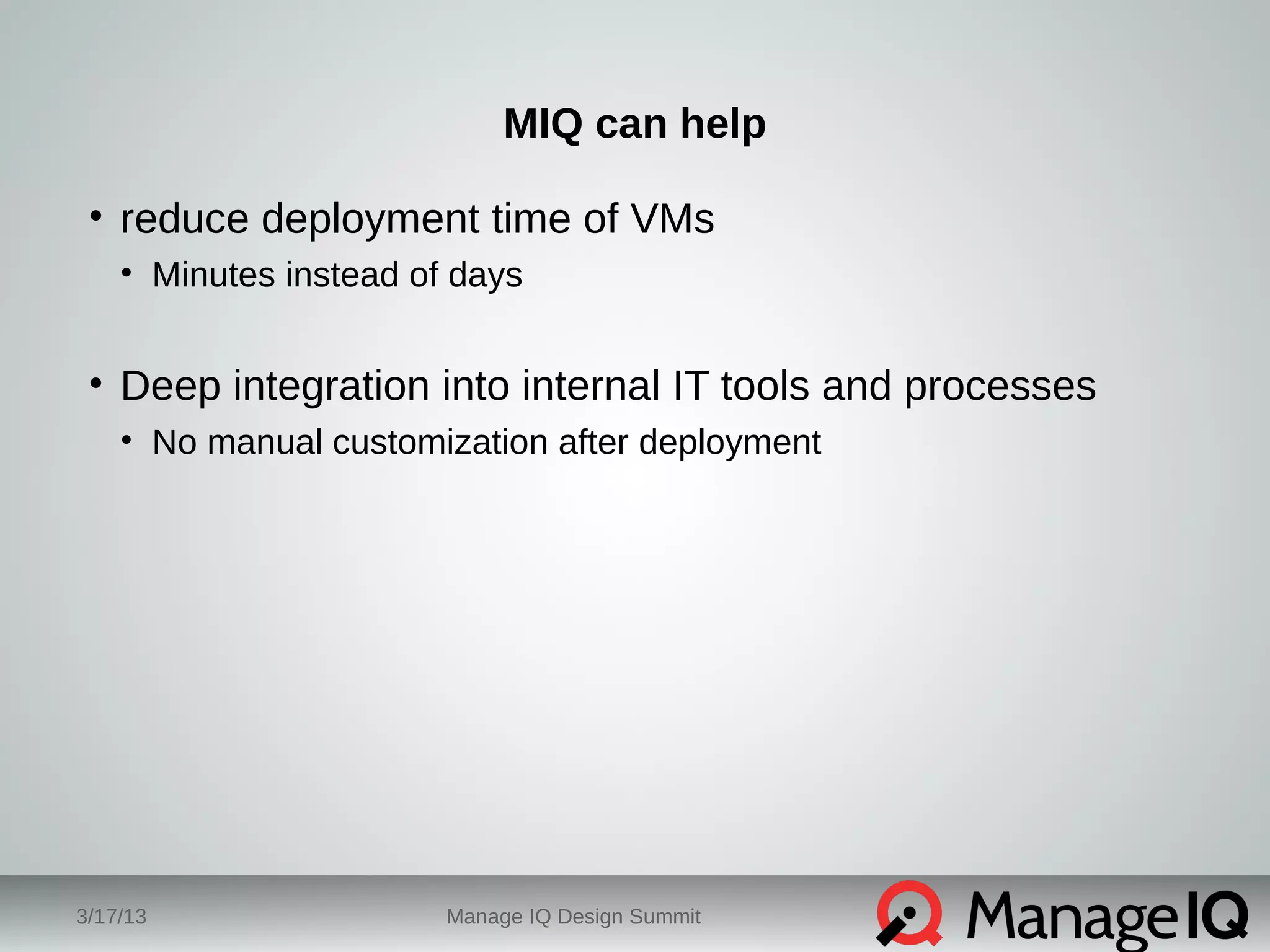 MIQ can help

• reduce deployment time of VMs
  • Minutes instead of days

• Deep integration into internal IT tools and processes
  • No manual customization after deployment

3/17/13

Manage IQ Design Summit

ManageIQ